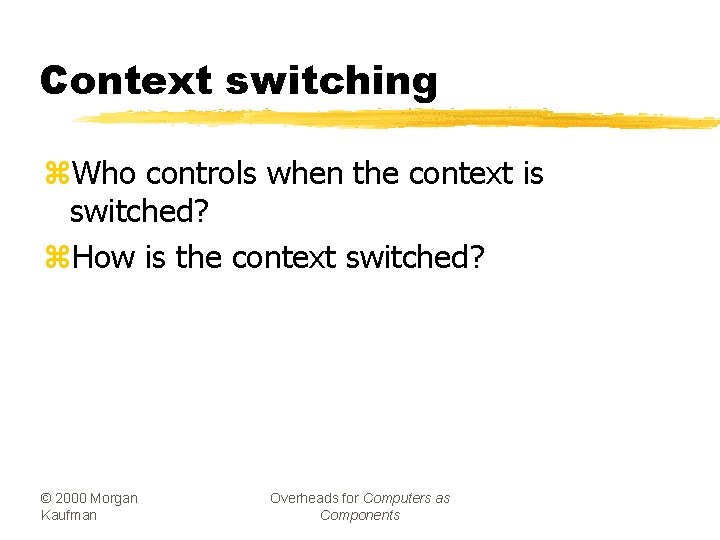 Context switching

⌘Who controls when the context is switched?

⌘How is the context switched?

© 2000 Morgan Kaufman

Overheads for Computers as Components